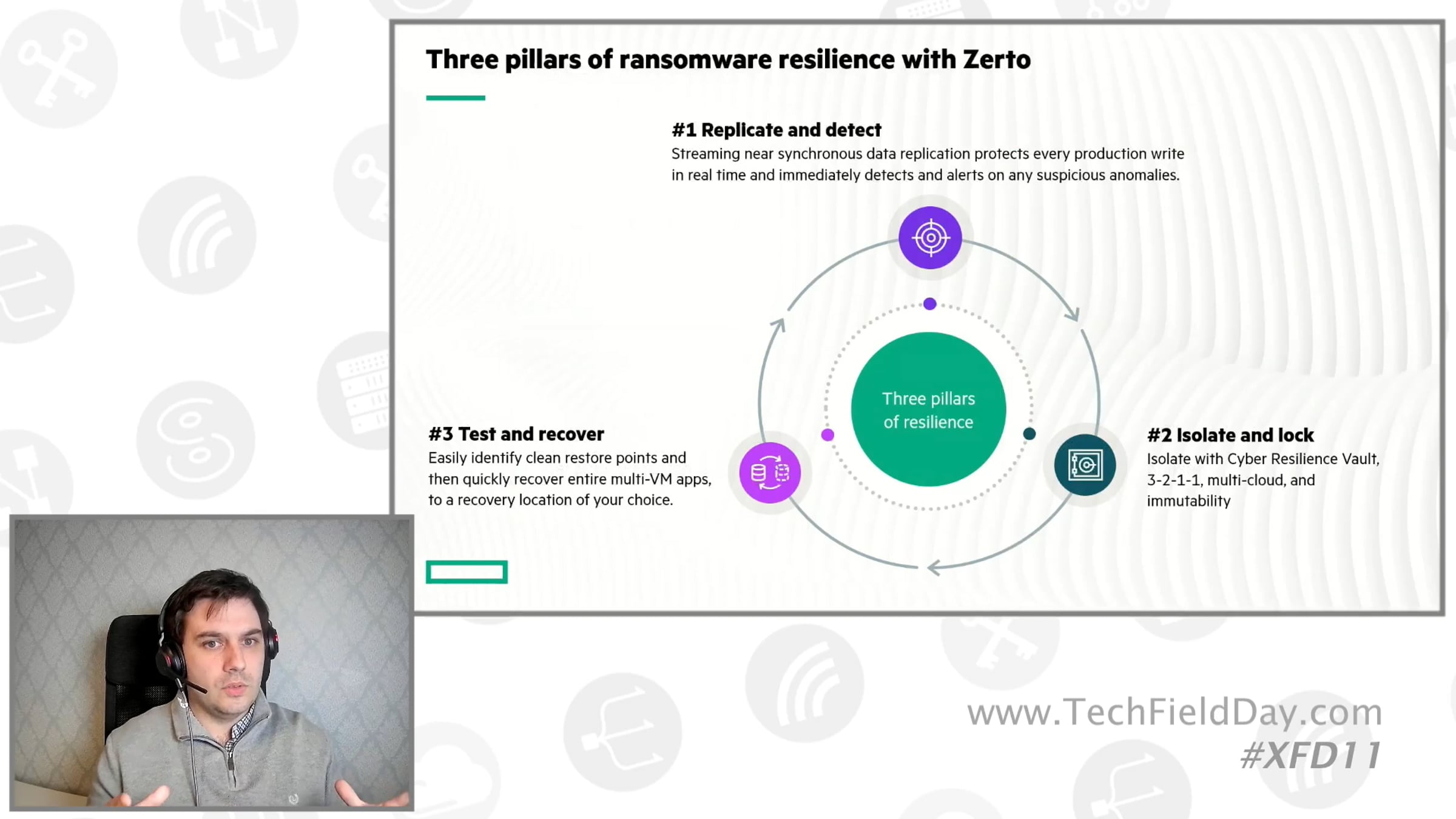 Three pillars of ransomware resilience with Zerto

#1 Replicate and detect
Streaming near synchronous data replication protects every production write in real time and immediately detects and alerts on any suspicious anomalies.

Three pillars of resilience

#3 Test and recover
Easily identify clean restore points and then quickly recover entire multi-VM apps, to a recovery location of your choice.

#2 Isolate and lock
Isolate with Cyber Resilience Vault, 3-2-1-1, multi-cloud, and immutability

www.TechFieldDay.com
#XFD11